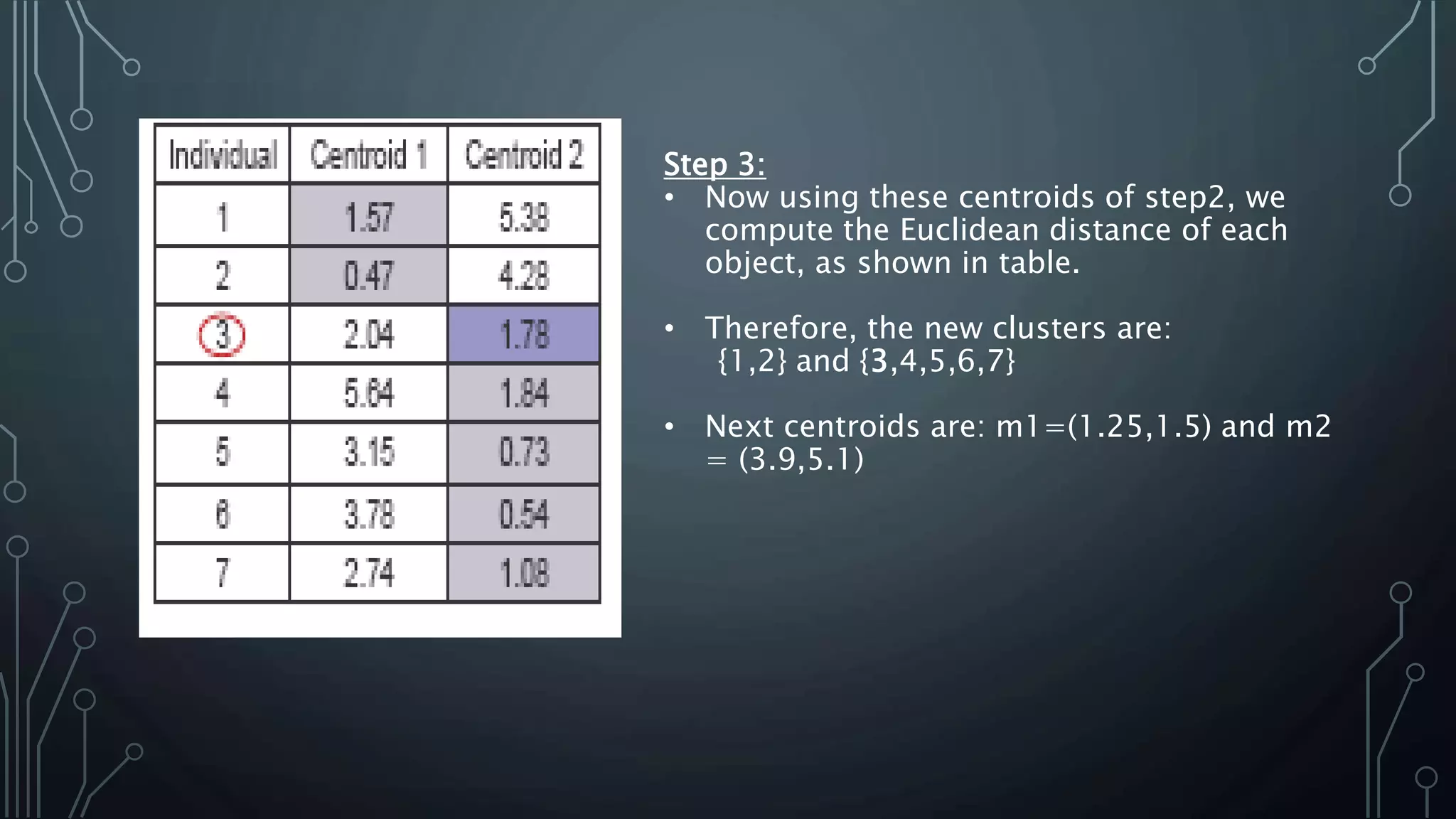 | Individual | Centroid 1 | Centroid 2 |
|---|---|---|
| 1 | 1.57 | 5.38 |
| 2 | 0.47 | 4.28 |
| 3 | 2.04 | 1.78 |
| 4 | 5.64 | 1.84 |
| 5 | 3.15 | 0.73 |
| 6 | 3.78 | 0.54 |
| 7 | 2.74 | 1.08 |

Step 3:

• Now using these centroids of step2, we compute the Euclidean distance of each object, as shown in table.

• Therefore, the new clusters are: {1,2} and {3,4,5,6,7}

• Next centroids are: m1=(1.25,1.5) and m2 = (3.9,5.1)